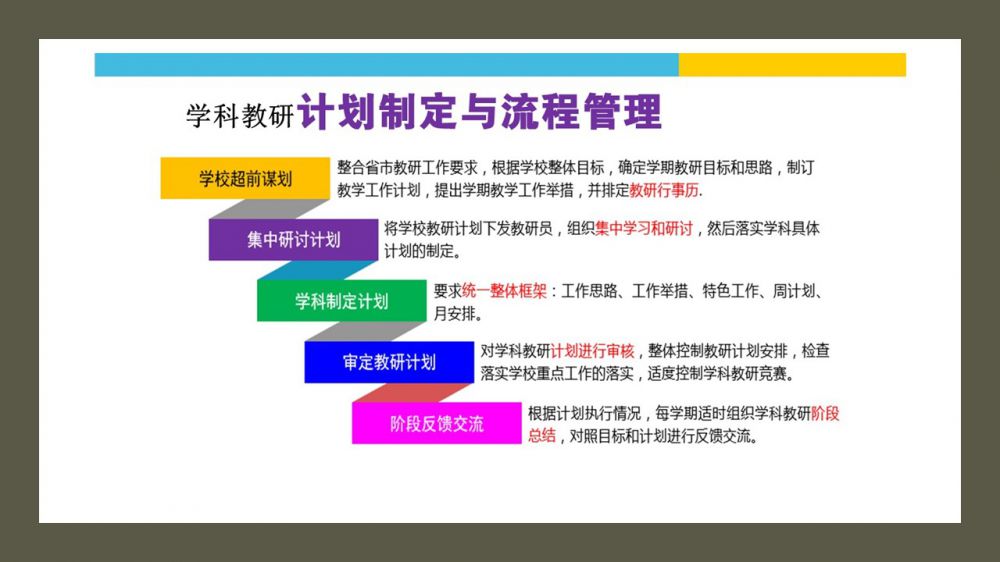 学科教研计划制定与流程管理

学校超前谋划

整合省市教研工作要求，根据学校整体目标，确定学期教研目标和思路，制订教学工作计划，提出学期教学工作举措，并排定教研行事历.

集中研讨计划

将学校教研计划下发教研员，组织集中学习和研讨，然后落实学科具体计划的制定。

学科制定计划

要求统一整体框架：工作思路、工作举措、特色工作、周计划、月安排。

审定教研计划

对学科教研计划进行审核，整体控制教研计划安排，检查落实学校重点工作的落实，适度控制学科教研竞赛。

阶段反馈交流

根据计划执行情况，每学期适时组织学科教研阶段总结，对照目标和计划进行反馈交流。